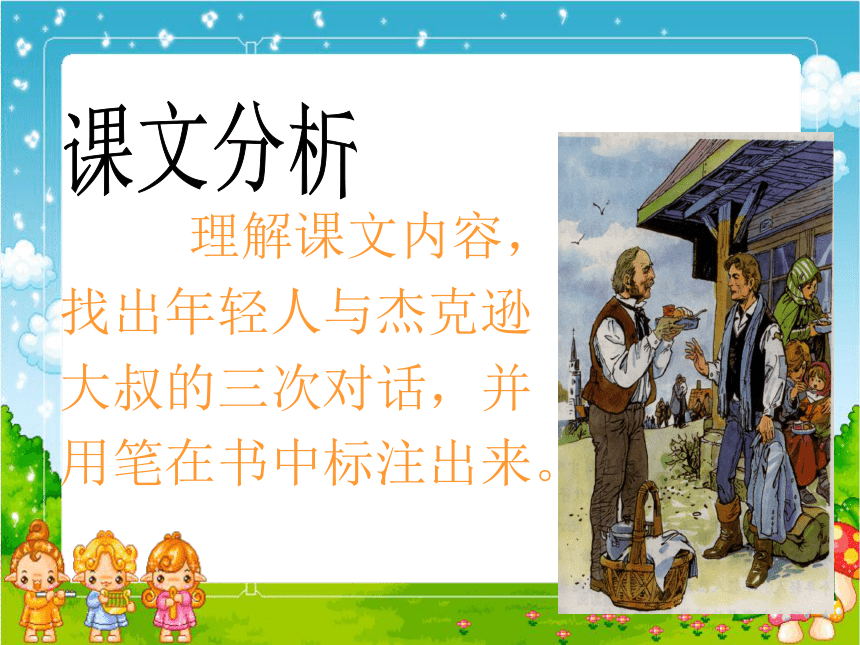 课文分析

理解课文内容，找出年轻人与杰克逊大叔的三次对话，并用笔在书中标注出来。